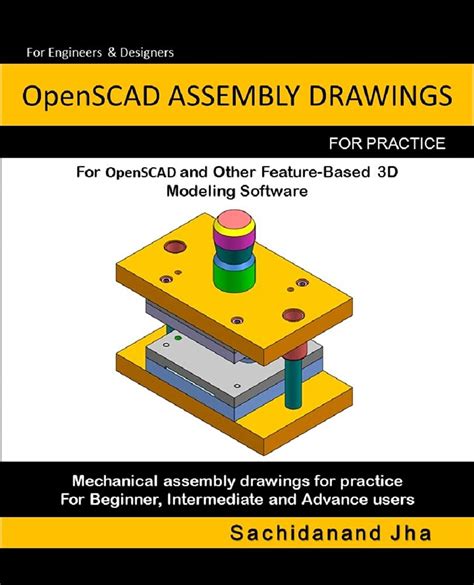 For Engineers & Designers

OpenSCAD ASSEMBLY DRAWINGS

FOR PRACTICE

For OpenSCAD and Other Feature-Based 3D Modeling Software

Mechanical assembly drawings for practice
For Beginner, Intermediate and Advance users

Sachidanand Jha